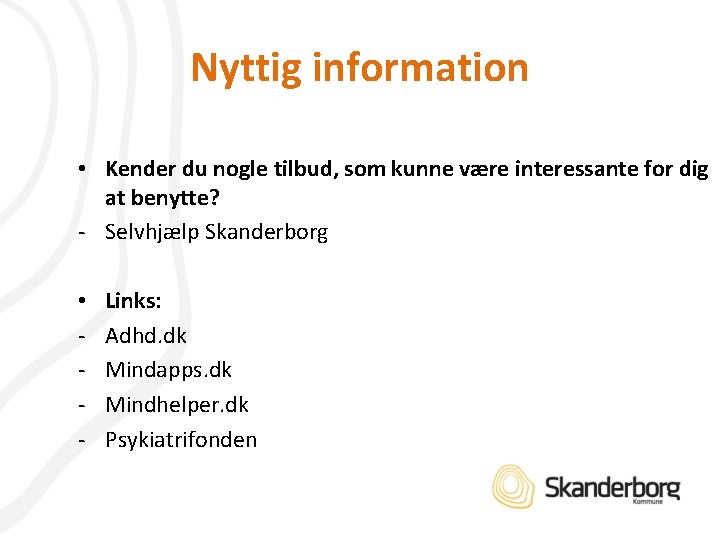 Nyttig information

• Kender du nogle tilbud, som kunne være interessante for dig at benytte?
- Selvhjælp Skanderborg

• Links:
- Adhd.dk
- Mindapps.dk
- Mindhelper.dk
- Psykiatrifonden

Skanderborg
Kommune